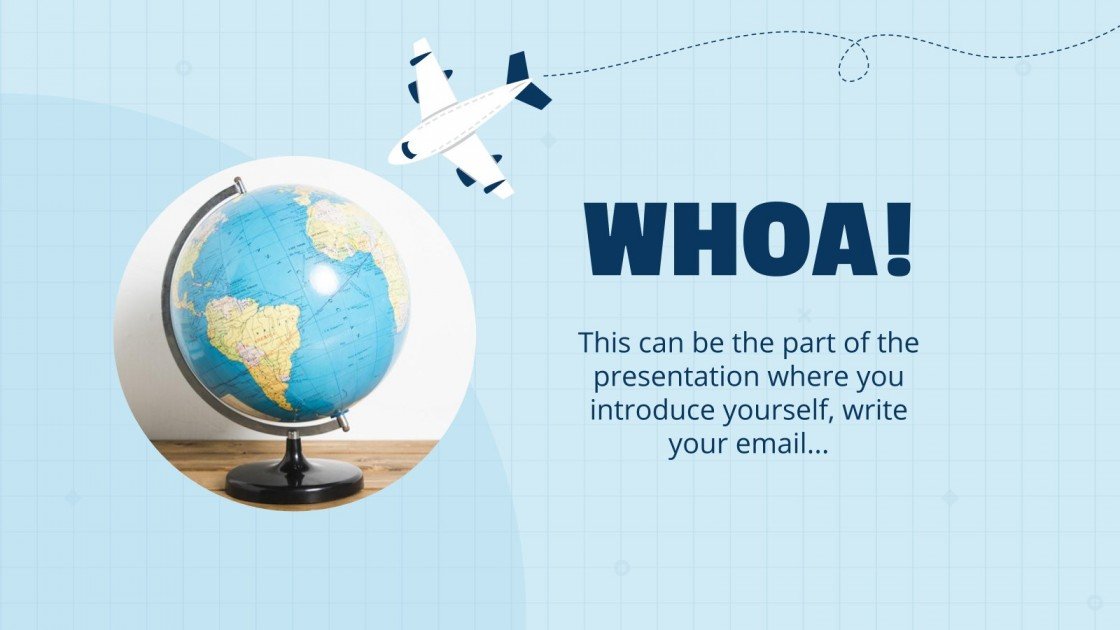 WHOA!

This can be the part of the presentation where you introduce yourself, write your email…